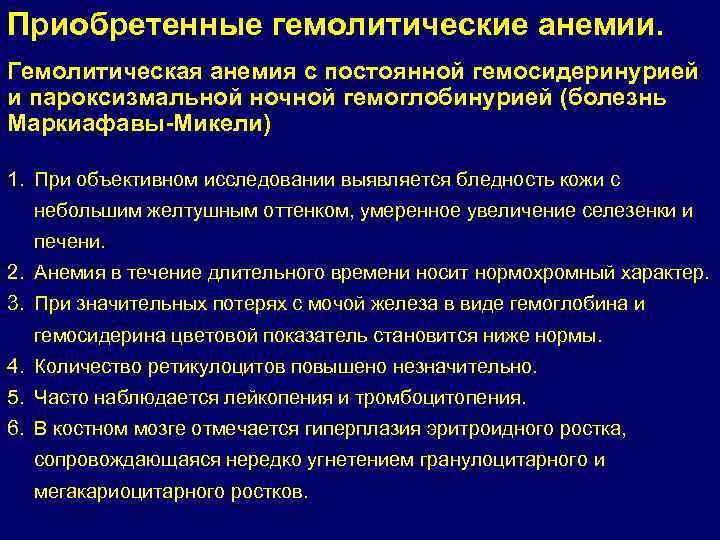 Приобретенные гемолитические анемии.

Гемолитическая анемия с постоянной гемосидеринурией и пароксизмальной ночной гемоглобинурией (болезнь Маркиафавы-Микели)

1. При объективном исследовании выявляется бледность кожи с небольшим желтушным оттенком, умеренное увеличение селезенки и печени.
2. Анемия в течение длительного времени носит нормохромный характер.
3. При значительных потерях с мочой железа в виде гемоглобина и гемосидерина цветовой показатель становится ниже нормы.
4. Количество ретикулоцитов повышено незначительно.
5. Часто наблюдается лейкопения и тромбоцитопения.
6. В костном мозге отмечается гиперплазия эритроидного ростка, сопровождающаяся нередко угнетением гранулоцитарного и мегакариоцитарного ростков.